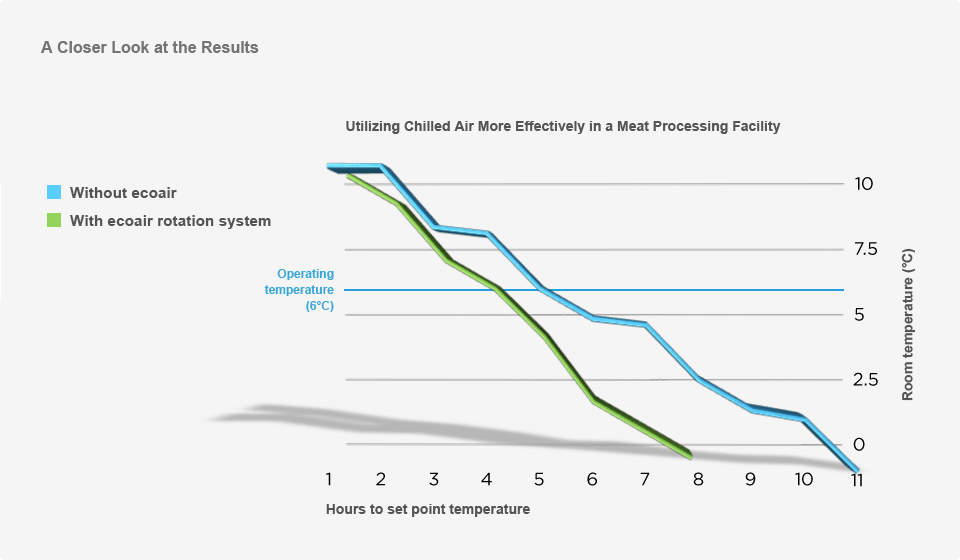 A Closer Look at the Results

Utilizing Chilled Air More Effectively in a Meat Processing Facility

Without ecoair

With ecoair rotation system

Operating temperature (6°C)

10

7.5

5

2.5

0

Room temperature (°C)

1 2 3 4 5 6 7 8 9 10 11

Hours to set point temperature